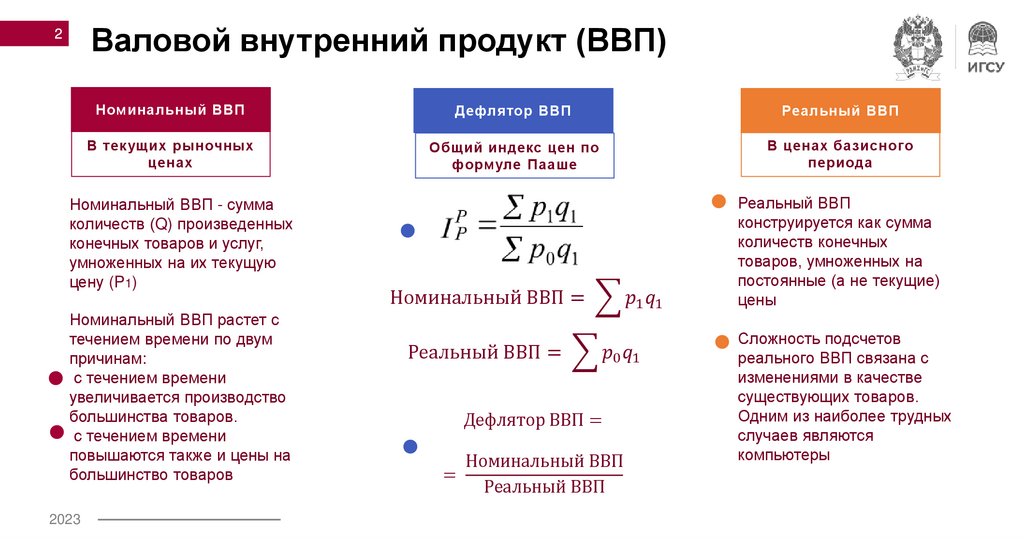 2

Валовой внутренний продукт (ВВП)

ИГСУ

Номинальный ВВП

В текущих рыночных ценах

Номинальный ВВП - сумма количеств (Q) произведенных конечных товаров и услуг, умноженных на их текущую цену (P1)

Номинальный ВВП растет с течением времени по двум причинам:

с течением времени увеличивается производство большинства товаров.

с течением времени повышаются также и цены на большинство товаров

Дефлятор ВВП

Общий индекс цен по формуле Пааше

$I_P^P = \frac{\sum p_1 q_1}{\sum p_0 q_1}$

Номинальный ВВП $= \sum p_1 q_1$

Реальный ВВП $= \sum p_0 q_1$

Дефлятор ВВП $=$

$= \frac{\text{Номинальный ВВП}}{\text{Реальный ВВП}}$

Реальный ВВП

В ценах базисного периода

Реальный ВВП конструируется как сумма количеств конечных товаров, умноженных на постоянные (а не текущие) цены

Сложность подсчетов реального ВВП связана с изменениями в качестве существующих товаров. Одним из наиболее трудных случаев являются компьютеры

2023